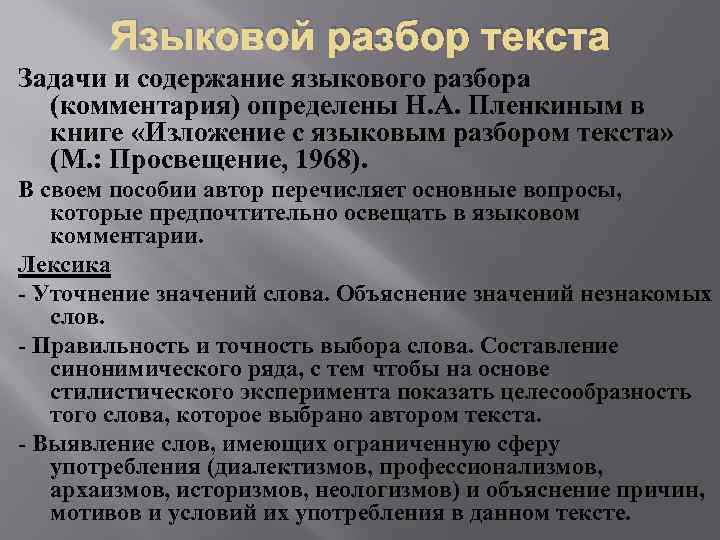 Языковой разбор текста

Задачи и содержание языкового разбора (комментария) определены Н.А. Пленкиным в книге «Изложение с языковым разбором текста» (М.: Просвещение, 1968).

В своем пособии автор перечисляет основные вопросы, которые предпочтительно освещать в языковом комментарии.

Лексика

- Уточнение значений слова. Объяснение значений незнакомых слов.

- Правильность и точность выбора слова. Составление синонимического ряда, с тем чтобы на основе стилистического эксперимента показать целесообразность того слова, которое выбрано автором текста.

- Выявление слов, имеющих ограниченную сферу употребления (диалектизмов, профессионализмов, архаизмов, историзмов, неологизмов) и объяснение причин, мотивов и условий их употребления в данном тексте.